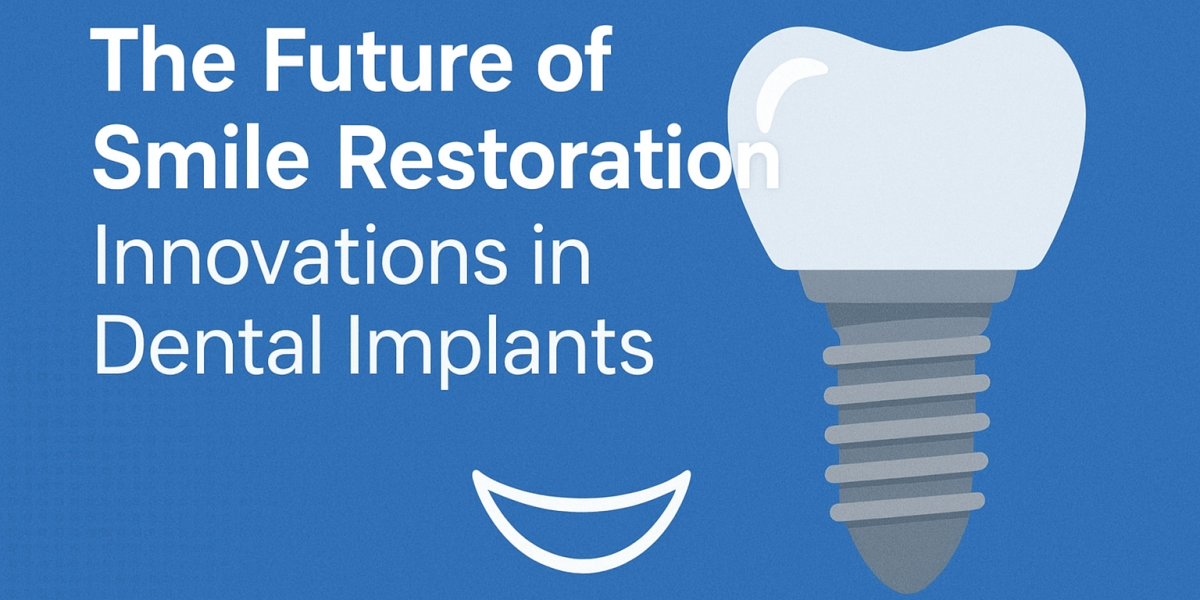 The Future of Smile Restoration
Innovations in Dental Implants